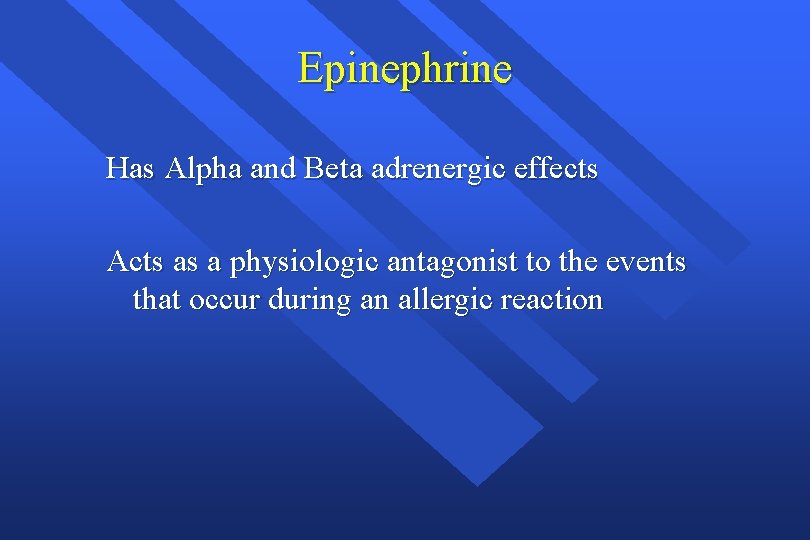 Epinephrine

Has Alpha and Beta adrenergic effects

Acts as a physiologic antagonist to the events that occur during an allergic reaction